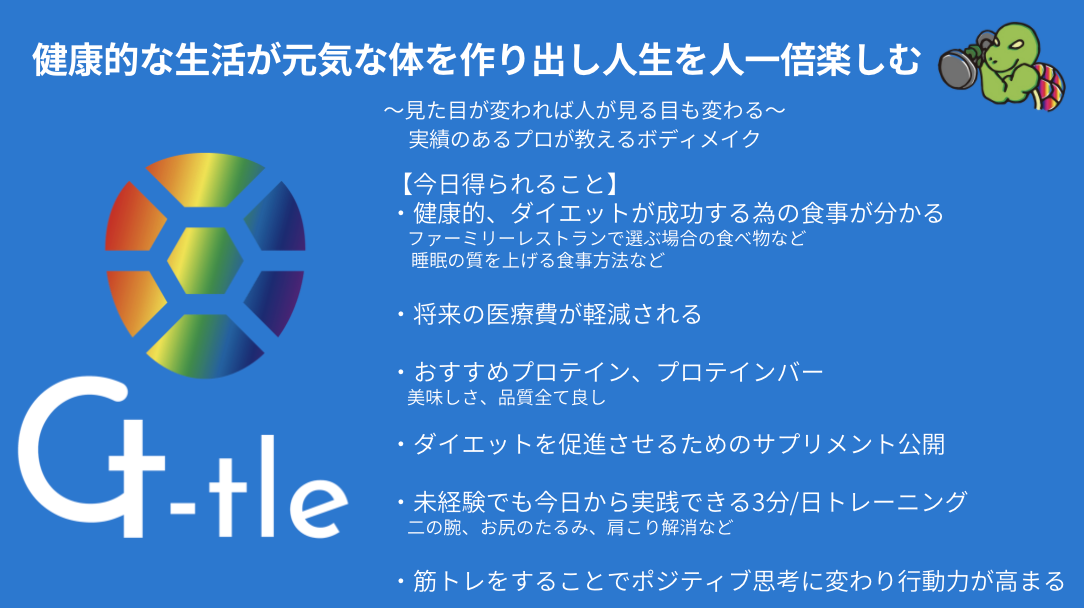 健康的な生活が元気な体を作り出し人生を人一倍楽しむ

〜見た目が変われば人が見る目も変わる〜
実績のあるプロが教えるボディメイク

【今日得られること】
・健康的、ダイエットが成功する為の食事が分かる
ファーミリーレストランで選ぶ場合の食べ物など
睡眠の質を上げる食事方法など

・将来の医療費が軽減される

・おすすめプロテイン、プロテインバー
美味しさ、品質全て良し

・ダイエットを促進させるためのサプリメント公開

・未経験でも今日から実践できる3分/日トレーニング
二の腕、お尻のたるみ、肩こり解消など

・筋トレをすることでポジティブ思考に変わり行動力が高まる

G-tle